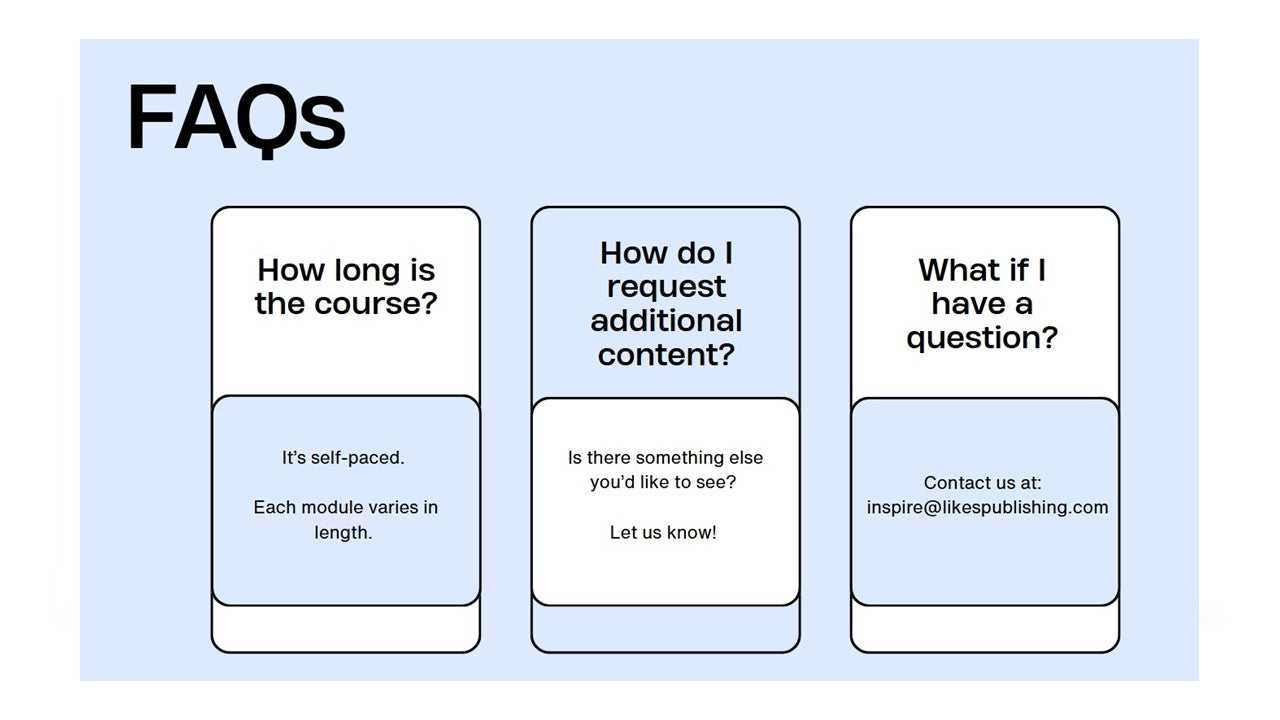 FAQs

How long is the course?

It's self-paced.

Each module varies in length.

How do I request additional content?

Is there something else you'd like to see?

Let us know!

What if I have a question?

Contact us at: inspire@likespublishing.com